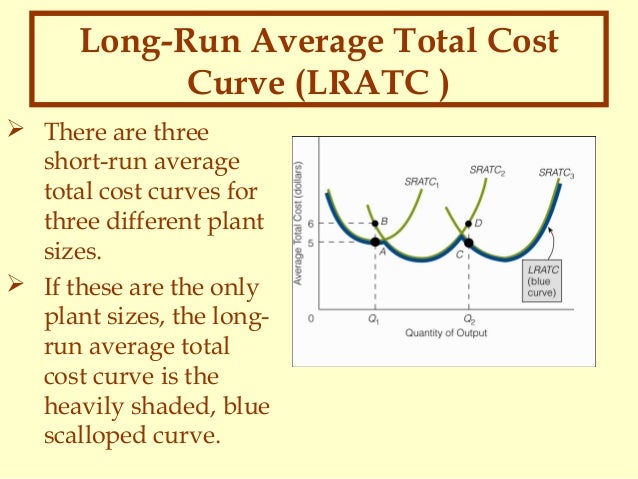 Long-Run Average Total Cost Curve (LRATC )

➢ There are three short-run average total cost curves for three different plant sizes.

➢ If these are the only plant sizes, the long-run average total cost curve is the heavily shaded, blue scalloped curve.

Average Total Cost (dollars)
6
5
0
$SRATC_1$
$SRATC_2$
$SRATC_3$
B
A
D
C
LRATC (blue curve)
$Q_1$
$Q_2$
Quantity of Output